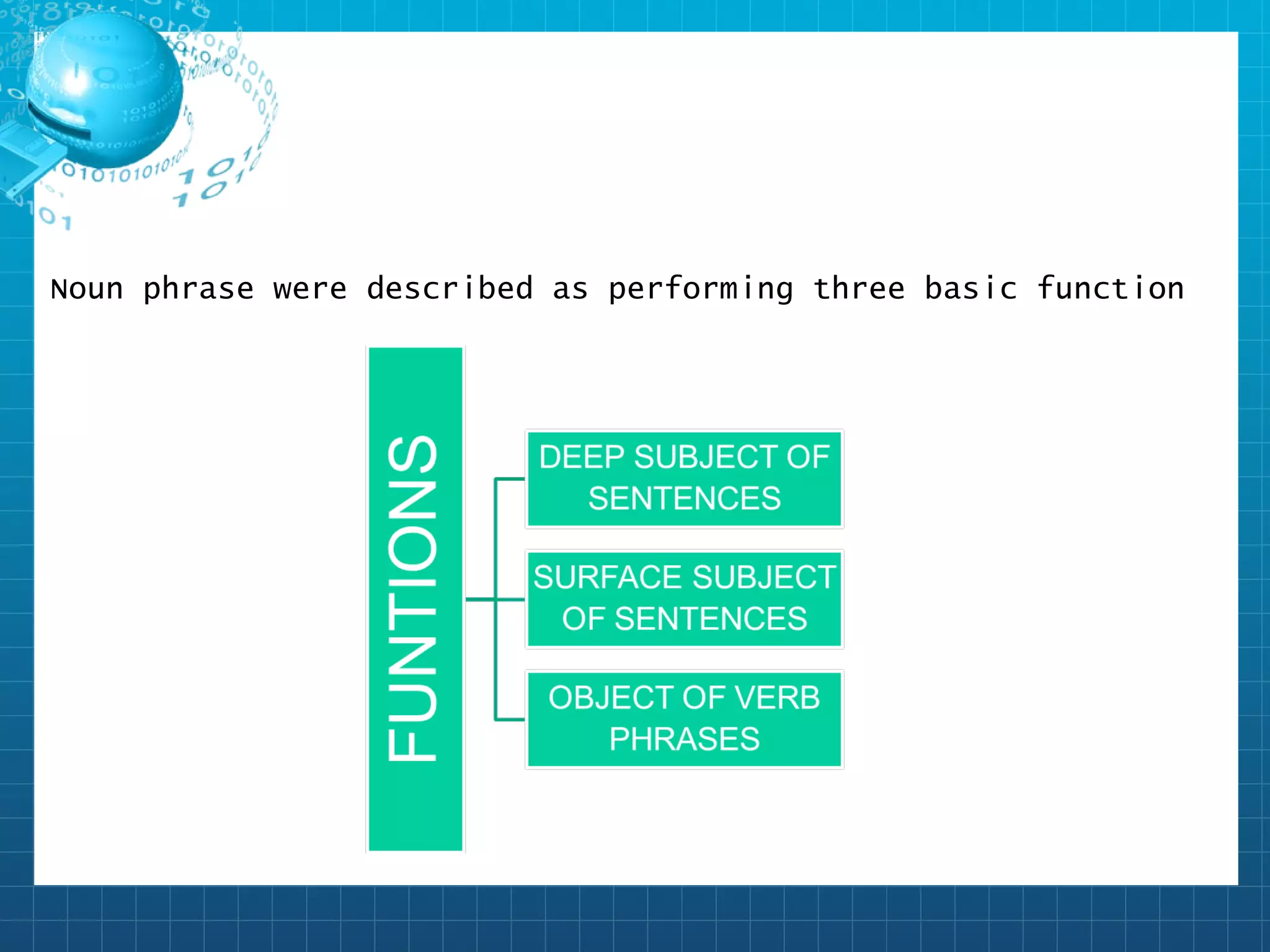 Noun phrase were described as performing three basic function

FUNTIONS

DEEP SUBJECT OF SENTENCES

SURFACE SUBJECT OF SENTENCES

OBJECT OF VERB PHRASES